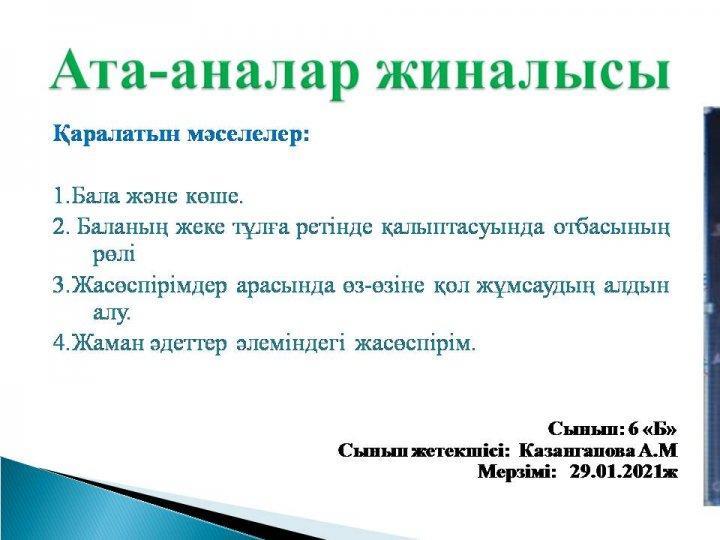 Ата-аналар жиналысы

Қаралатын мәселелер:

1.Бала және көше.
2. Баланың жеке тұлға ретінде қалыптасуында отбасының рөлі
3.Жасөспірімдер арасында өз-өзіне қол жұмсаудың алдын алу.
4.Жаман әдеттер әлеміндегі жасөспірім.

Сынып: 6 «Б»
Сынып жетекшісі: Казангапова А.М
Мерзімі: 29.01.2021ж